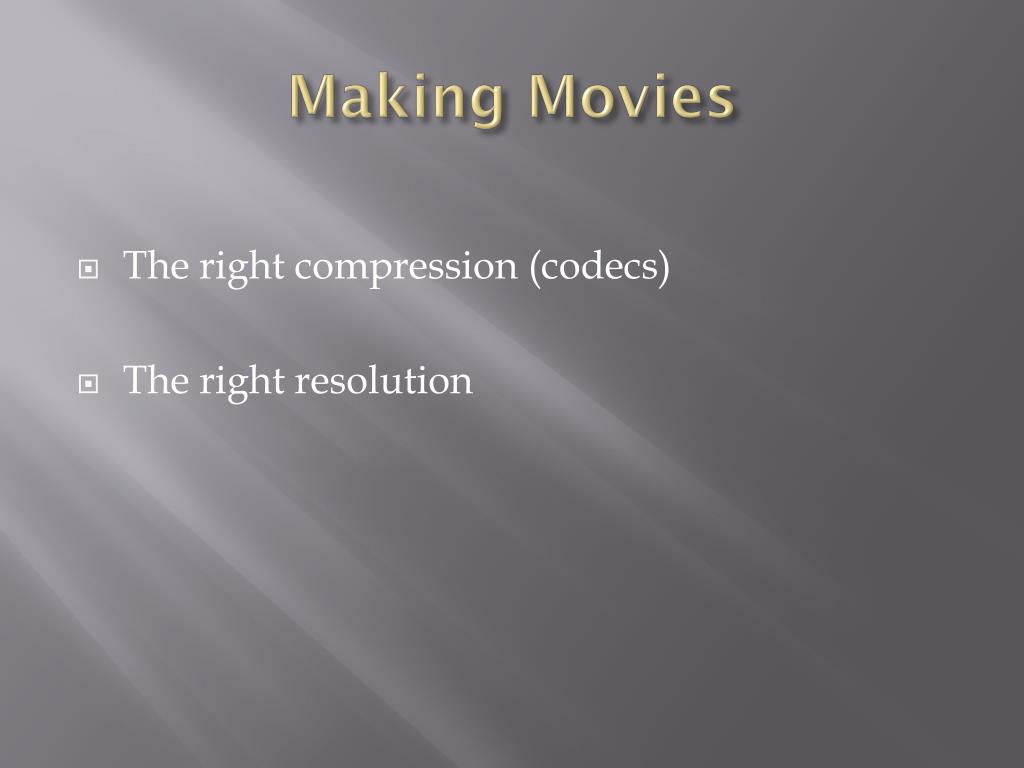 Making Movies

The right compression (codecs)

The right resolution